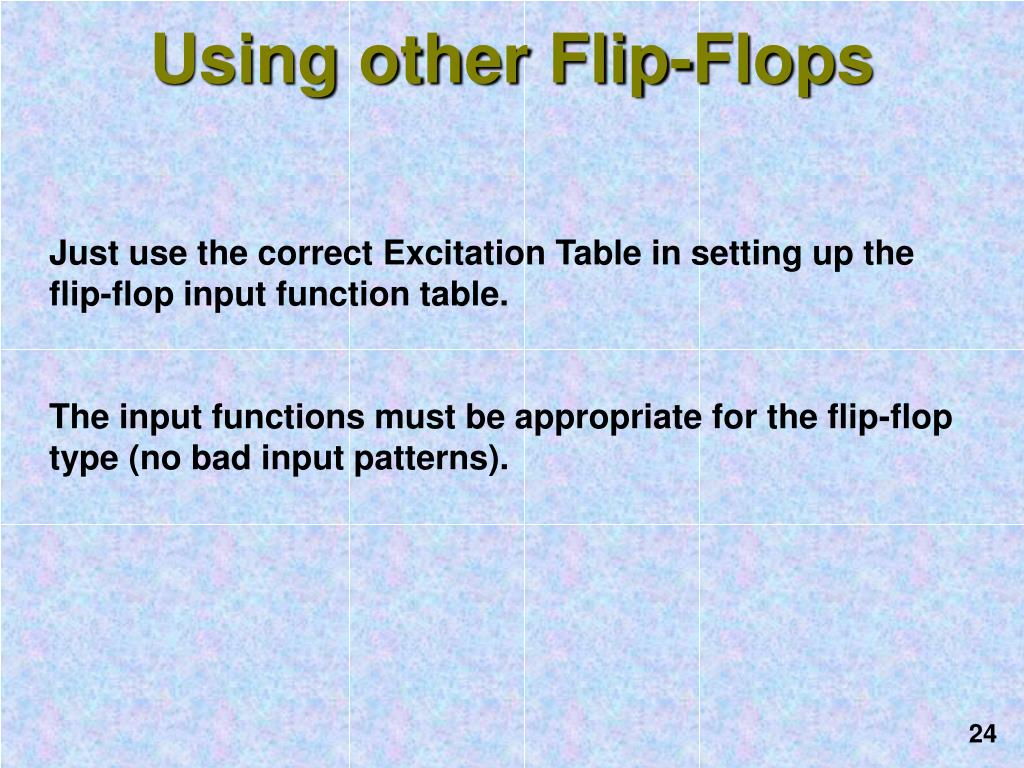 Using other Flip-Flops

Just use the correct Excitation Table in setting up the flip-flop input function table.

The input functions must be appropriate for the flip-flop type (no bad input patterns).

24